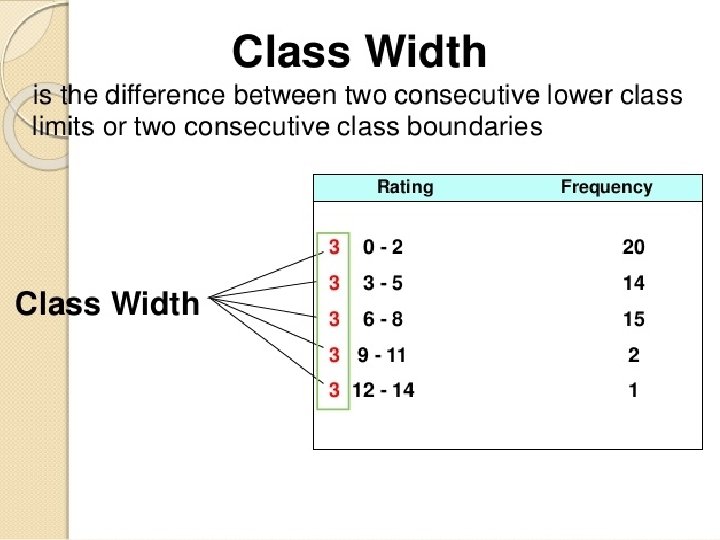 Class Width

is the difference between two consecutive lower class limits or two consecutive class boundaries

Class Width

|   | Rating | Frequency |
|---|---|---|
| 3 | 0 - 2 | 20 |
| 3 | 3 - 5 | 14 |
| 3 | 6 - 8 | 15 |
| 3 | 9 - 11 | 2 |
| 3 | 12 - 14 | 1 |